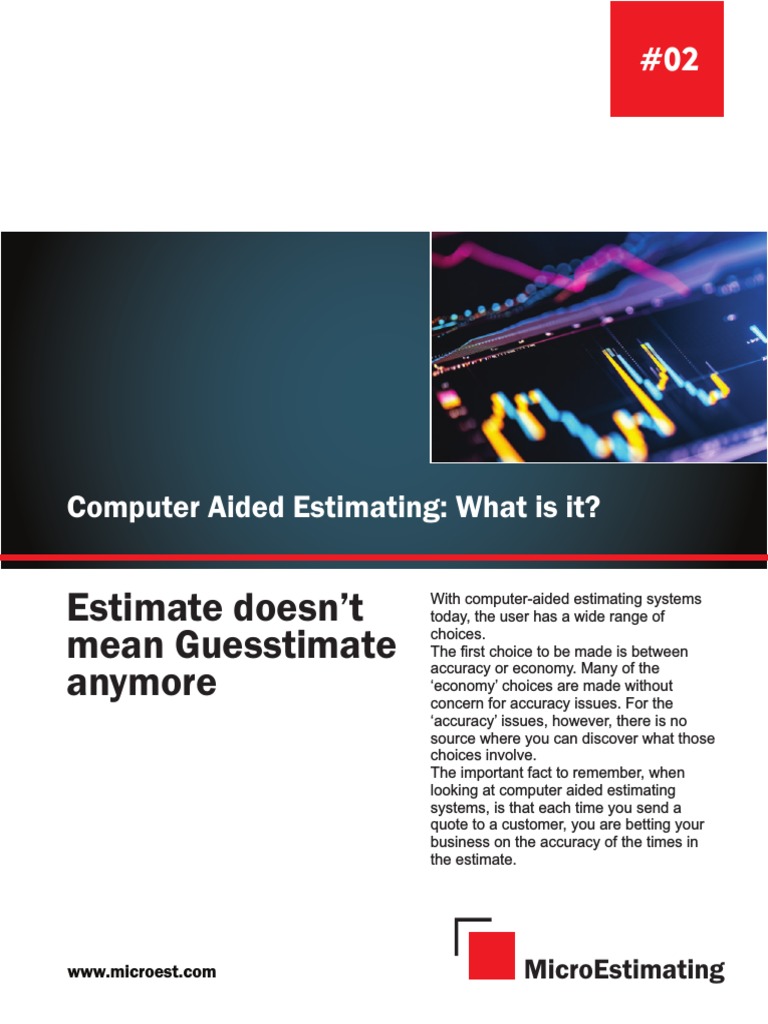 #02

Computer Aided Estimating: What is it?

Estimate doesn't mean Guesstimate anymore

With computer-aided estimating systems today, the user has a wide range of choices.
The first choice to be made is between accuracy or economy. Many of the 'economy' choices are made without concern for accuracy issues. For the 'accuracy' issues, however, there is no source where you can discover what those choices involve.
The important fact to remember, when looking at computer aided estimating systems, is that each time you send a quote to a customer, you are betting your business on the accuracy of the times in the estimate.

www.microest.com

MicroEstimating